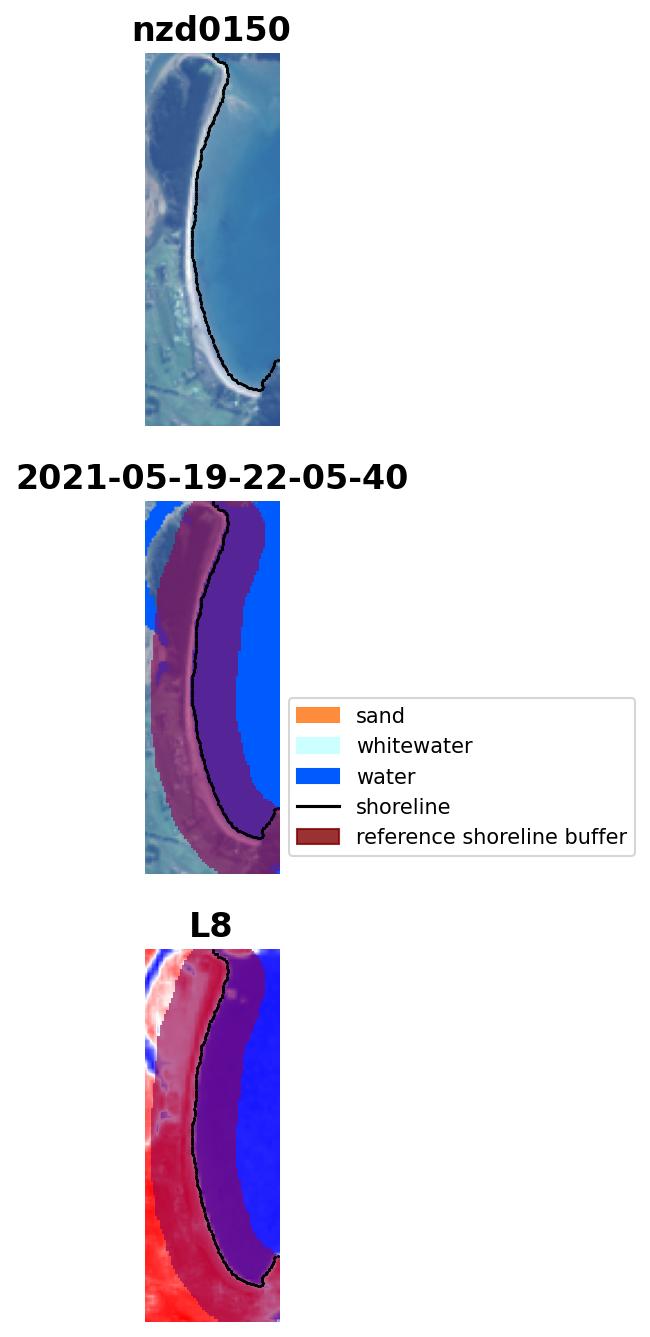 nzd0150

2021-05-19-22-05-40

sand
whitewater
water
shoreline
reference shoreline buffer

L8